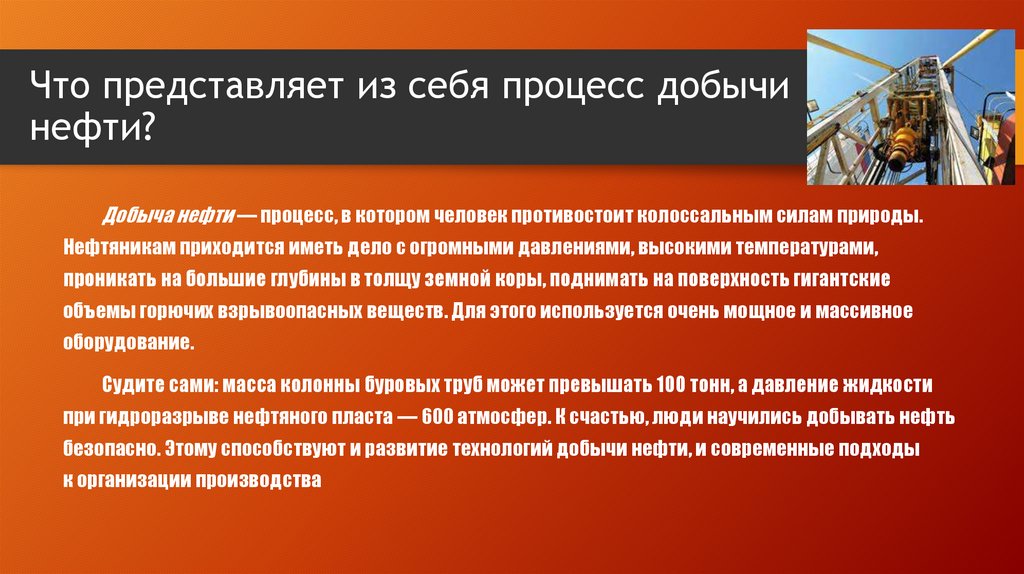 Что представляет из себя процесс добычи нефти?

Добыча нефти — процесс, в котором человек противостоит колоссальным силам природы. Нефтяникам приходится иметь дело с огромными давлениями, высокими температурами, проникать на большие глубины в толщу земной коры, поднимать на поверхность гигантские объемы горючих взрывоопасных веществ. Для этого используется очень мощное и массивное оборудование.

Судите сами: масса колонны буровых труб может превышать 100 тонн, а давление жидкости при гидроразрыве нефтяного пласта — 600 атмосфер. К счастью, люди научились добывать нефть безопасно. Этому способствуют и развитие технологий добычи нефти, и современные подходы к организации производства